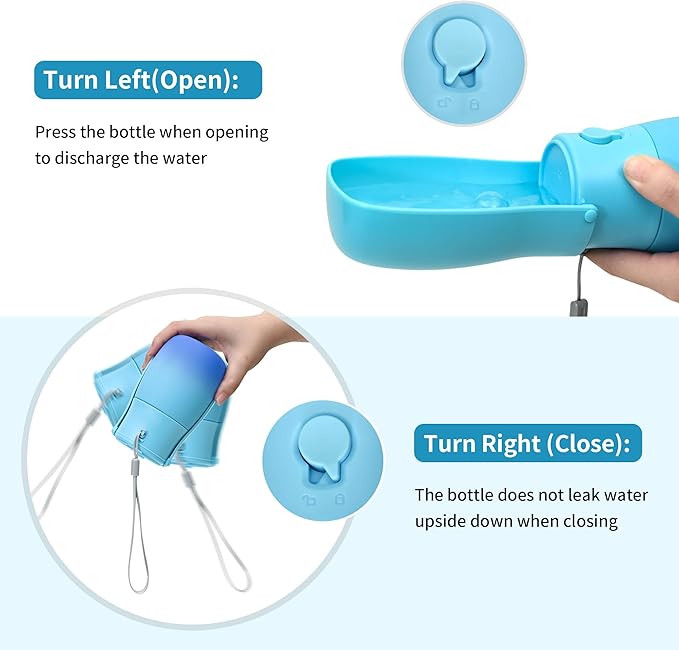 Turn Left(Open):

Press the bottle when opening to discharge the water

Turn Right (Close):

The bottle does not leak water upside down when closing